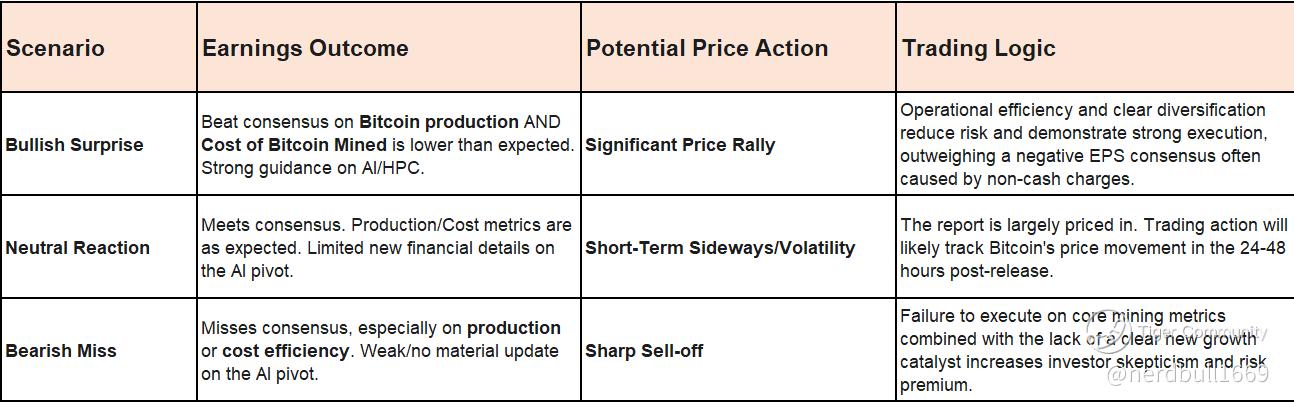 | Scenario | Earnings Outcome | Potential Price Action | Trading Logic |
|---|---|---|---|
| Bullish Surprise | Beat consensus on Bitcoin production AND Cost of Bitcoin Mined is lower than expected. Strong guidance on AI/HPC. | Significant Price Rally | Operational efficiency and clear diversification reduce risk and demonstrate strong execution, outweighing a negative EPS consensus often caused by non-cash charges. |
| Neutral Reaction | Meets consensus. Production/Cost metrics are as expected. Limited new financial details on the AI pivot. | Short-Term Sideways/Volatility | The report is largely priced in. Trading action will likely track Bitcoin's price movement in the 24-48 hours post-release. |
| Bearish Miss | Misses consensus, especially on production or cost efficiency. Weak/no material update on the AI pivot. | Sharp Sell-off | Failure to execute on core mining metrics combined with the lack of a clear new growth catalyst increases investor skepticism and risk premium. |

Tiger Community
@nerdbull1669